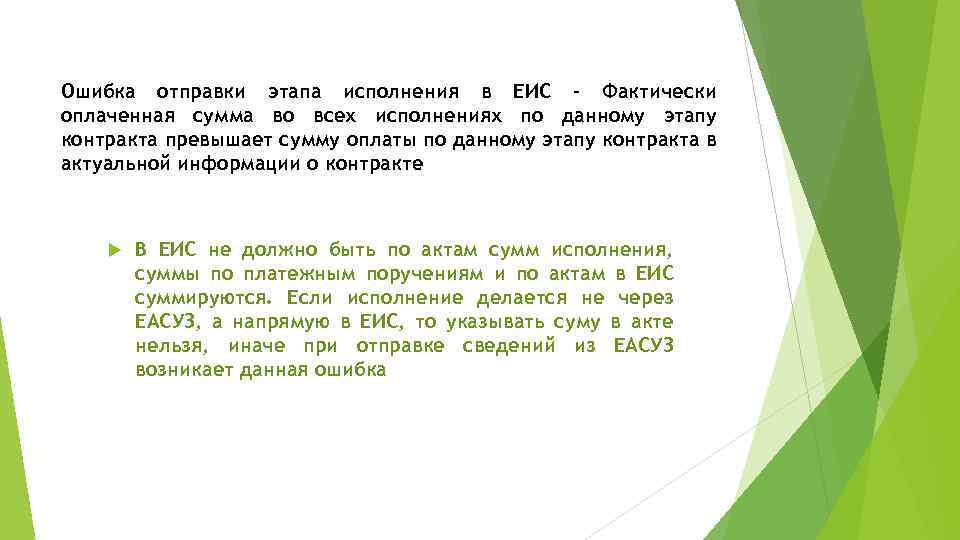 Ошибка отправки этапа исполнения в ЕИС - Фактически оплаченная сумма во всех исполнениях по данному этапу контракта превышает сумму оплаты по данному этапу контракта в актуальной информации о контракте

В ЕИС не должно быть по актам сумм исполнения, суммы по платежным поручениям и по актам в ЕИС суммируются. Если исполнение делается не через ЕАСУЗ, а напрямую в ЕИС, то указывать суму в акте нельзя, иначе при отправке сведений из ЕАСУЗ возникает данная ошибка